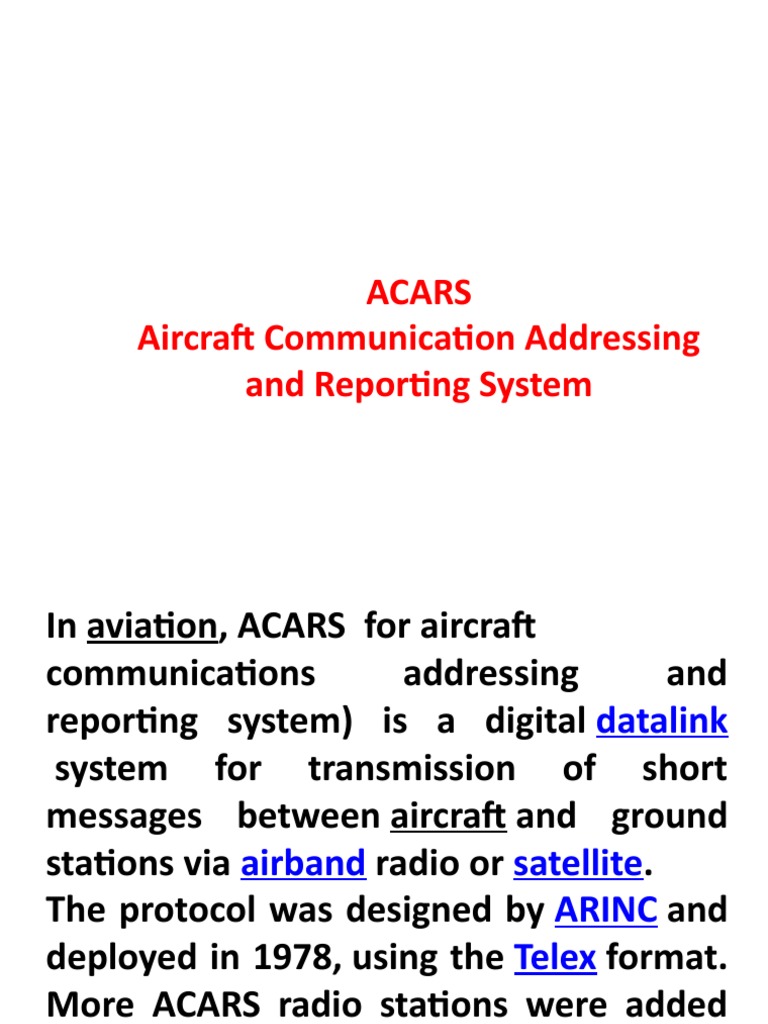 ACARS
Aircraft Communication Addressing and Reporting System

In aviation, ACARS for aircraft communications addressing and reporting system) is a digital datalink system for transmission of short messages between aircraft and ground stations via airband radio or satellite. The protocol was designed by ARINC and deployed in 1978, using the Telex format. More ACARS radio stations were added